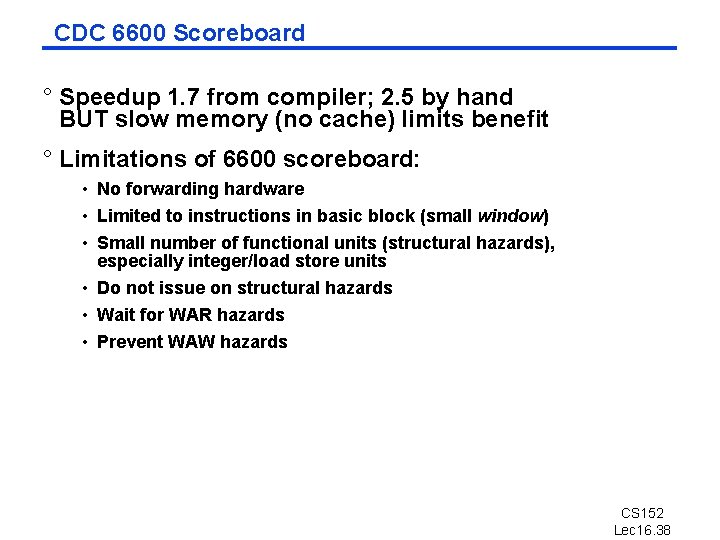 CDC 6600 Scoreboard

° Speedup 1.7 from compiler; 2.5 by hand BUT slow memory (no cache) limits benefit

° Limitations of 6600 scoreboard:

• No forwarding hardware

• Limited to instructions in basic block (small window)

• Small number of functional units (structural hazards), especially integer/load store units

• Do not issue on structural hazards

• Wait for WAR hazards

• Prevent WAW hazards

CS152
Lec16.38